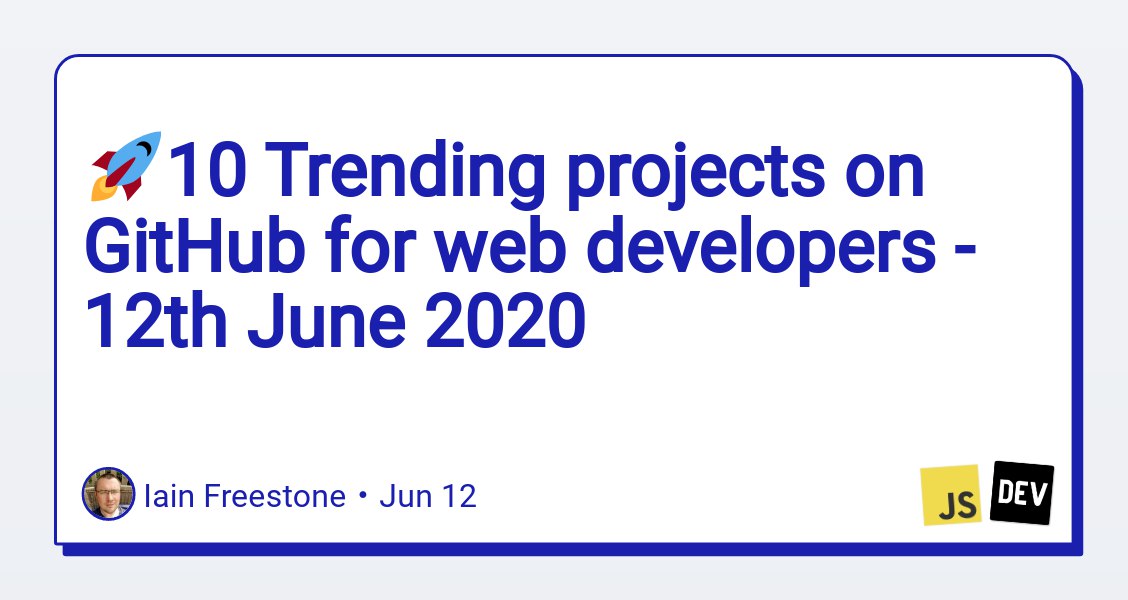 🚀10 Trending projects on GitHub for web developers - 12th June 2020

Iain Freestone • Jun 12

JS

DEV